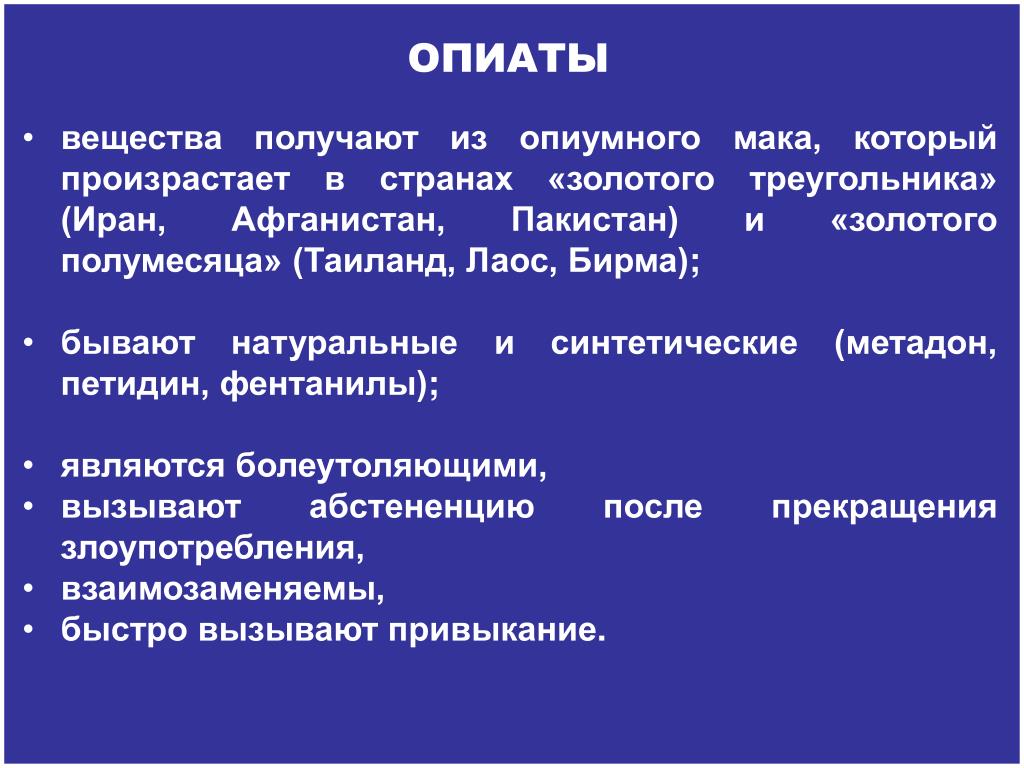 ОПИАТЫ

• вещества получают из опиумного мака, который произрастает в странах «золотого треугольника» (Иран, Афганистан, Пакистан) и «золотого полумесяца» (Таиланд, Лаос, Бирма);

• бывают натуральные и синтетические (метадон, петидин, фентанилы);

• являются болеутоляющими,
• вызывают абстененцию после прекращения злоупотребления,
• взаимозаменяемы,
• быстро вызывают привыкание.